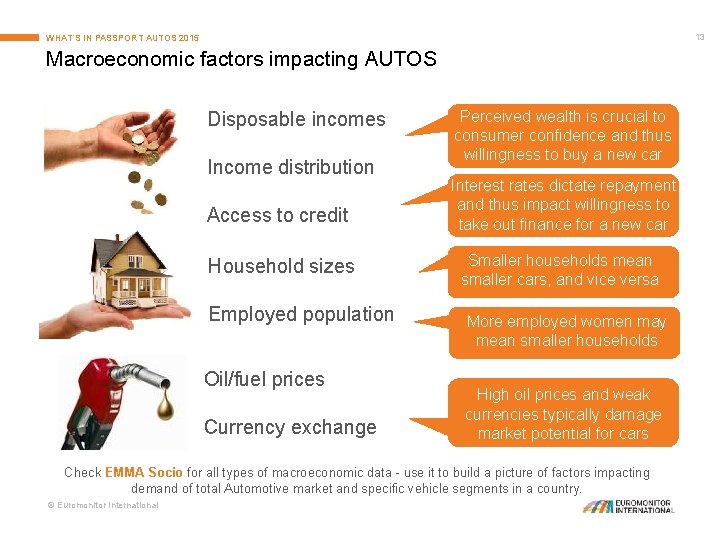 WHAT'S IN PASSPORT AUTOS 2015

13

Macroeconomic factors impacting AUTOS

Disposable incomes

Income distribution

Access to credit

Household sizes

Employed population

Oil/fuel prices

Currency exchange

Perceived wealth is crucial to consumer confidence and thus willingness to buy a new car

Interest rates dictate repayment and thus impact willingness to take out finance for a new car

Smaller households mean smaller cars, and vice versa

More employed women may mean smaller households

High oil prices and weak currencies typically damage market potential for cars

Check EMMA Socio for all types of macroeconomic data - use it to build a picture of factors impacting demand of total Automotive market and specific vehicle segments in a country.

© Euromonitor International

EUROMONITOR INTERNATIONAL